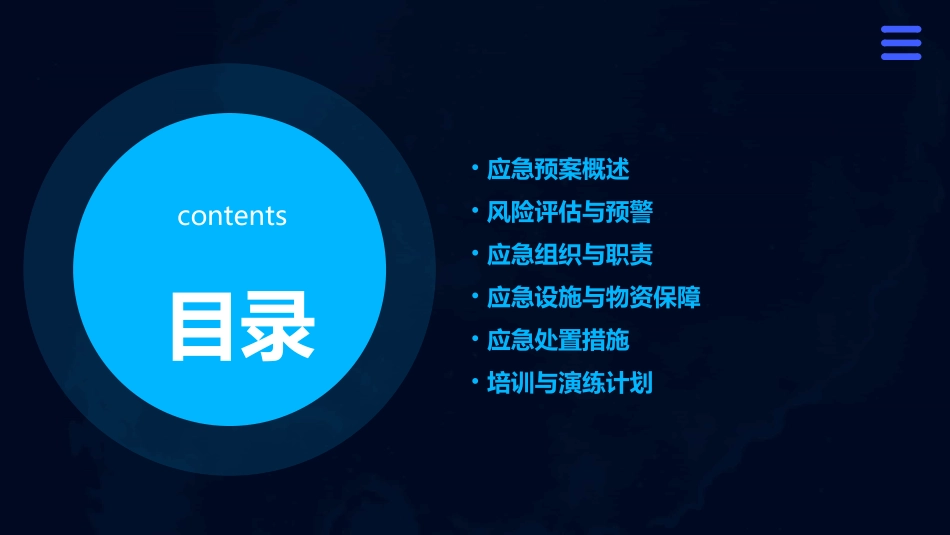 contents

目录

• 应急预案概述
• 风险评估与预警
• 应急组织与职责
• 应急设施与物资保障
• 应急处置措施
• 培训与演练计划